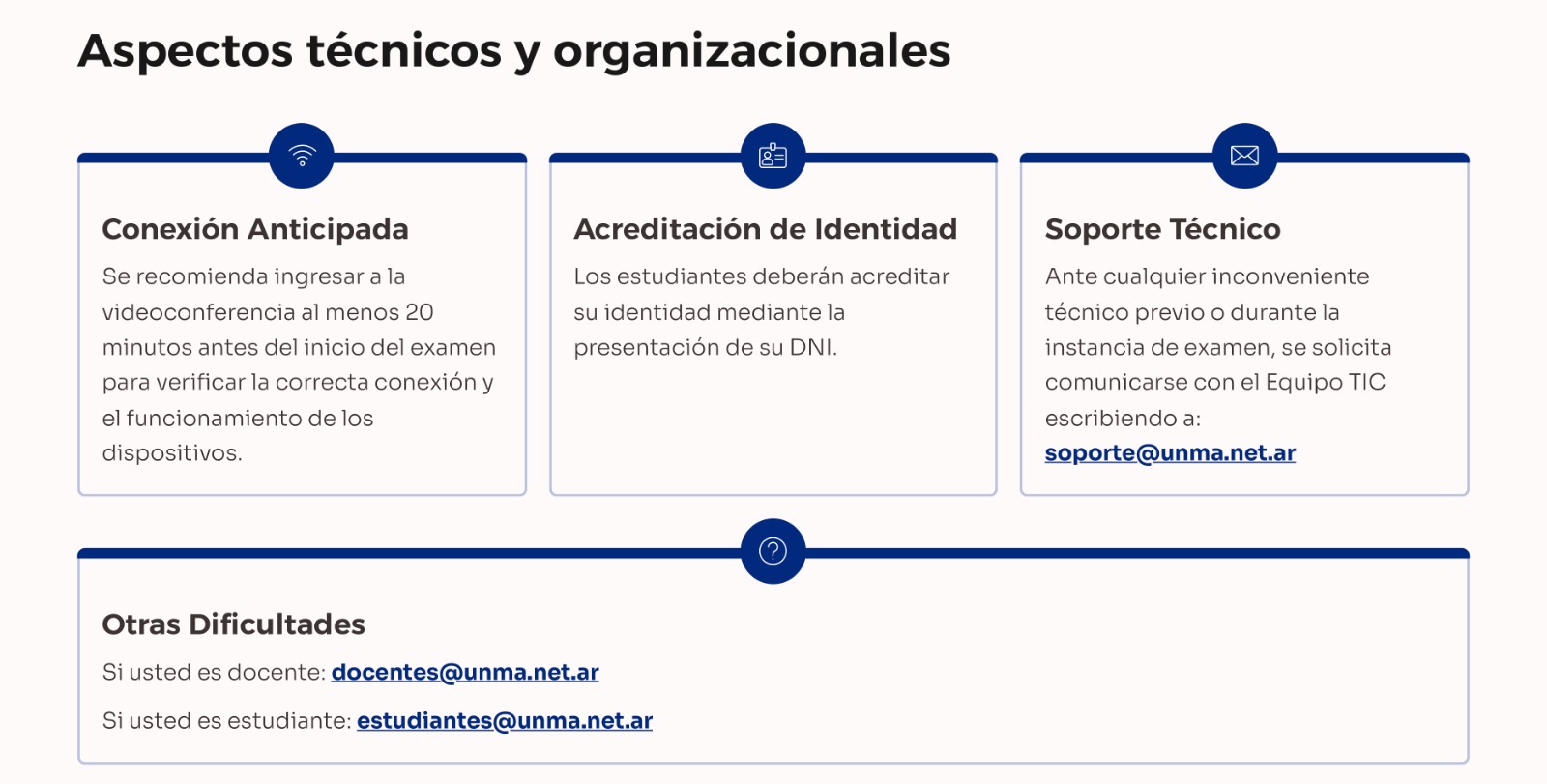 Aspectos técnicos y organizacionales

Conexión Anticipada

Se recomienda ingresar a la videoconferencia al menos 20 minutos antes del inicio del examen para verificar la correcta conexión y el funcionamiento de los dispositivos.

Acreditación de Identidad

Los estudiantes deberán acreditar su identidad mediante la presentación de su DNI.

Soporte Técnico

Ante cualquier inconveniente técnico previo o durante la instancia de examen, se solicita comunicarse con el Equipo TIC escribiendo a: soporte@unma.net.ar

Otras Dificultades

Si usted es docente: docentes@unma.net.ar

Si usted es estudiante: estudiantes@unma.net.ar